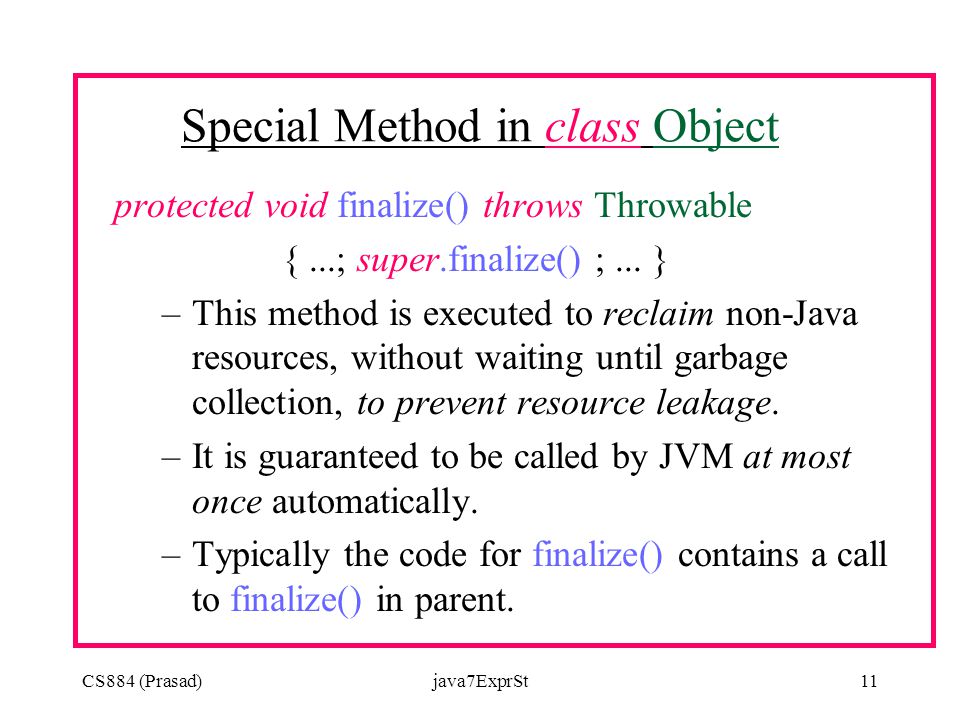 Special Method in class Object

protected void finalize() throws Throwable

{ ...; super.finalize() ; ... }

– This method is executed to reclaim non-Java resources, without waiting until garbage collection, to prevent resource leakage.

– It is guaranteed to be called by JVM at most once automatically.

– Typically the code for finalize() contains a call to finalize() in parent.

CS884 (Prasad)

java7ExprSt

11